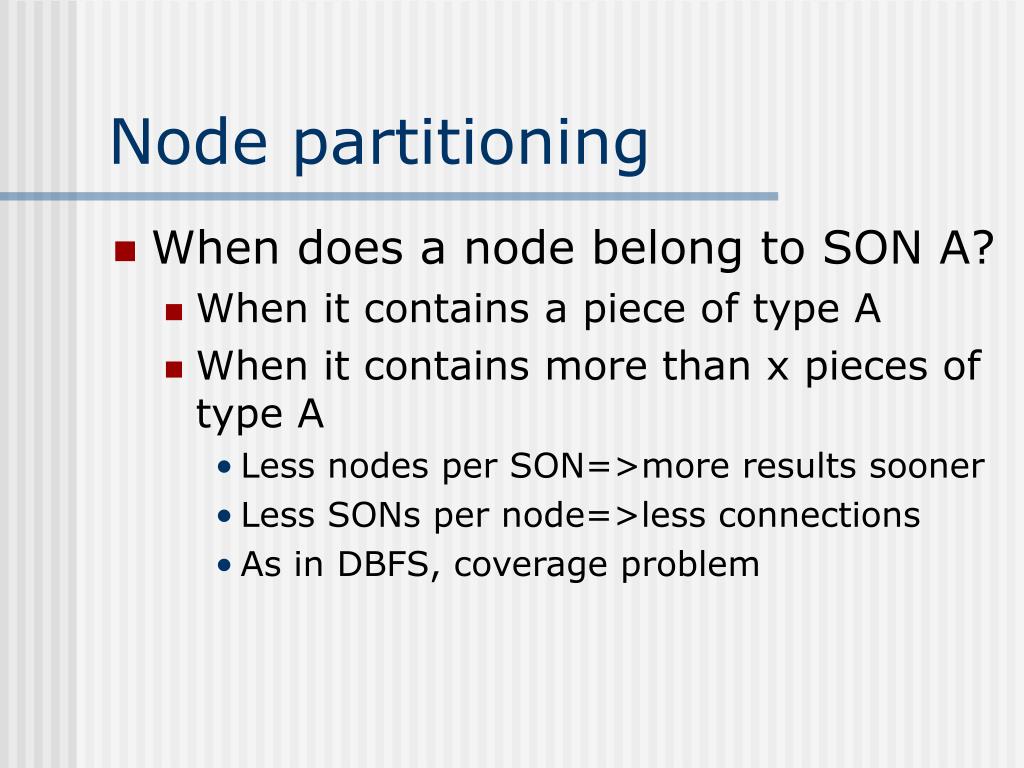 Node partitioning

- When does a node belong to SON A?
  - When it contains a piece of type A
  - When it contains more than x pieces of type A
    - Less nodes per SON=>more results sooner
    - Less SONs per node=>less connections
    - As in DBFS, coverage problem